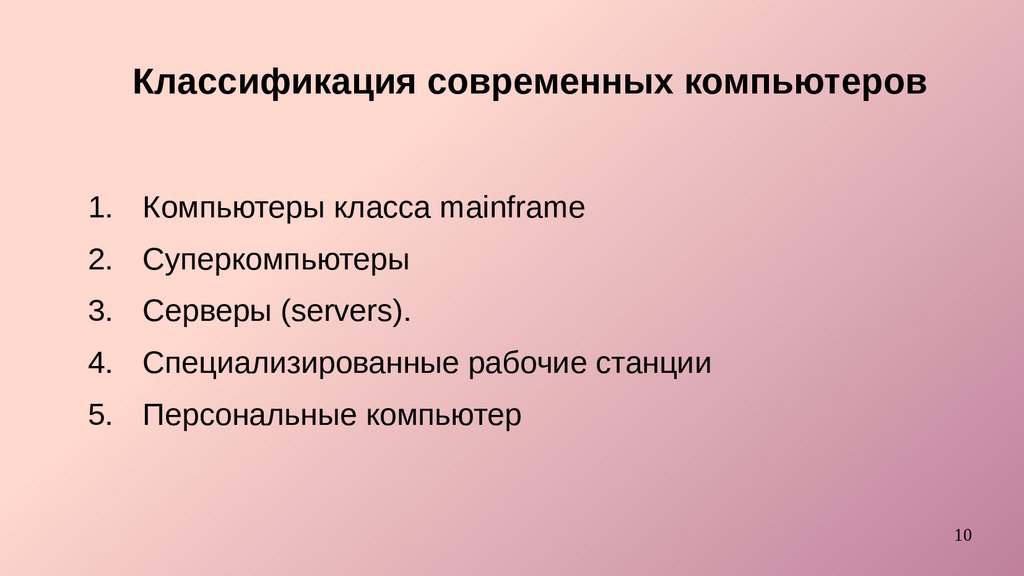 Классификация современных компьютеров

1. Компьютеры класса mainframe
2. Суперкомпьютеры
3. Серверы (servers).
4. Специализированные рабочие станции
5. Персональные компьютер

10